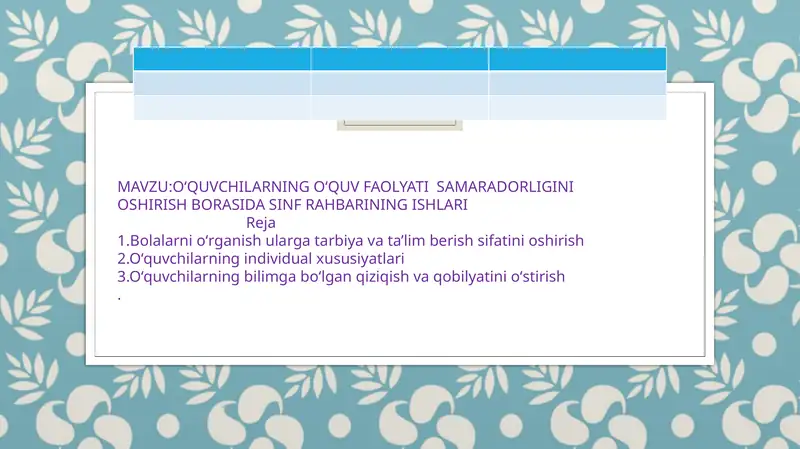 MAVZU:O‘QUVCHILARNING O‘QUV FAOLYATI SAMARADORLIGINI OSHIRISH BORASIDA SINF RAHBARINING ISHLARI

Reja

1.Bolalarni o‘rganish ularga tarbiya va ta’lim berish sifatini oshirish
2.O‘quvchilarning individual xususiyatlari
3.O‘quvchilarning bilimga bo‘lgan qiziqish va qobilyatini o‘stirish
.